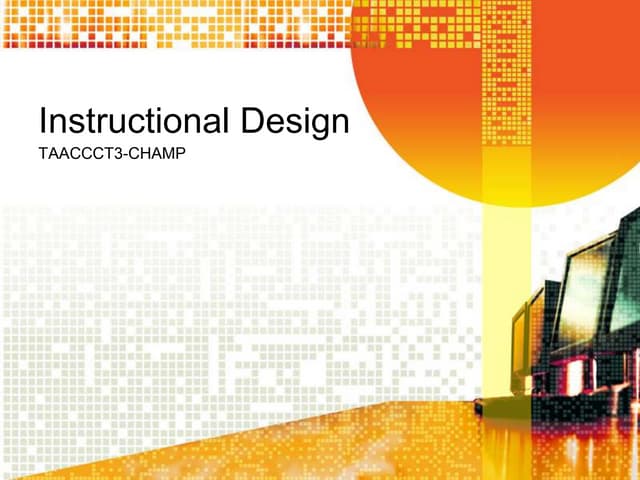 Instructional Design

TAACCCT3-CHAMP